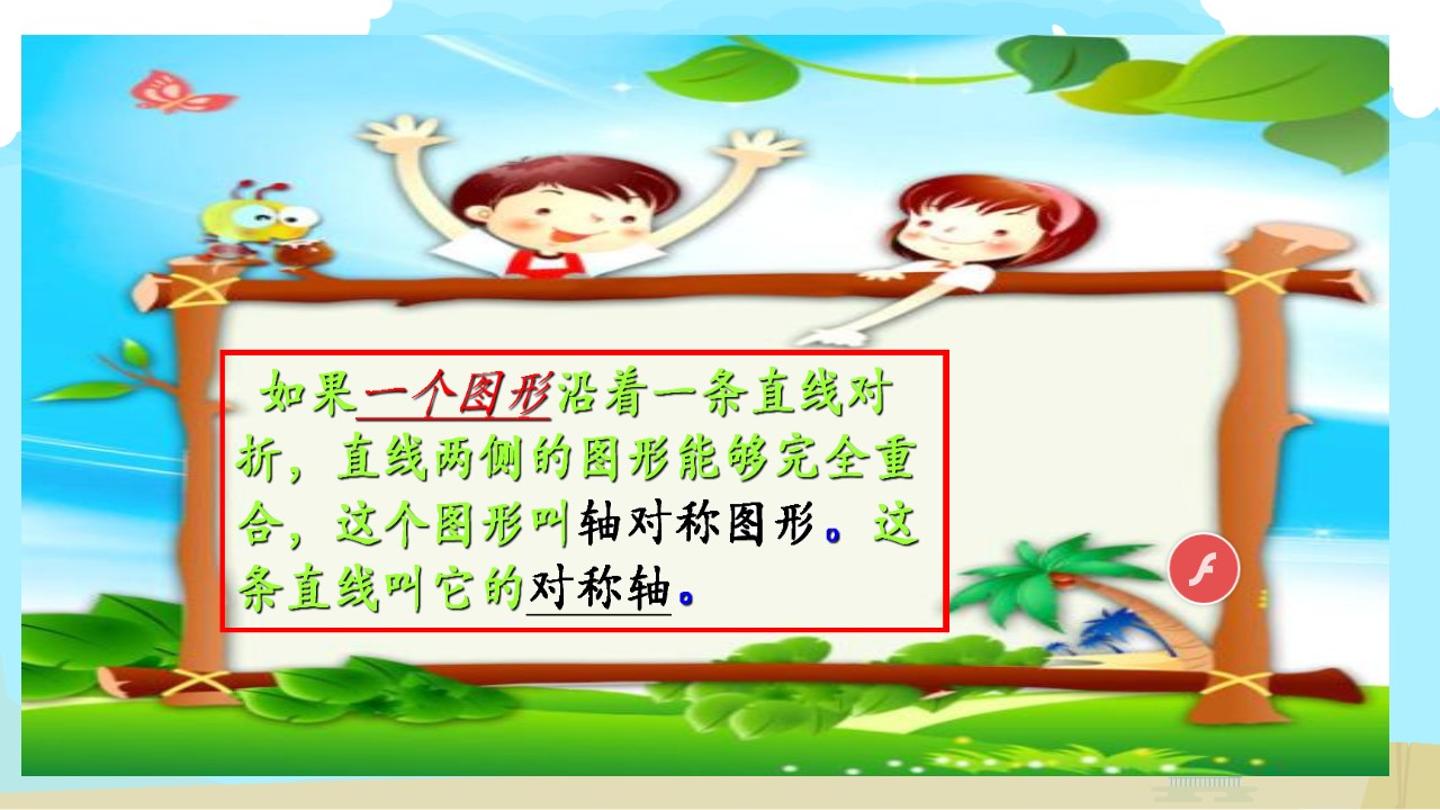 如果一个图形沿着一条直线对折，直线两侧的图形能够完全重合，这个图形叫轴对称图形。这条直线叫它的对称轴。